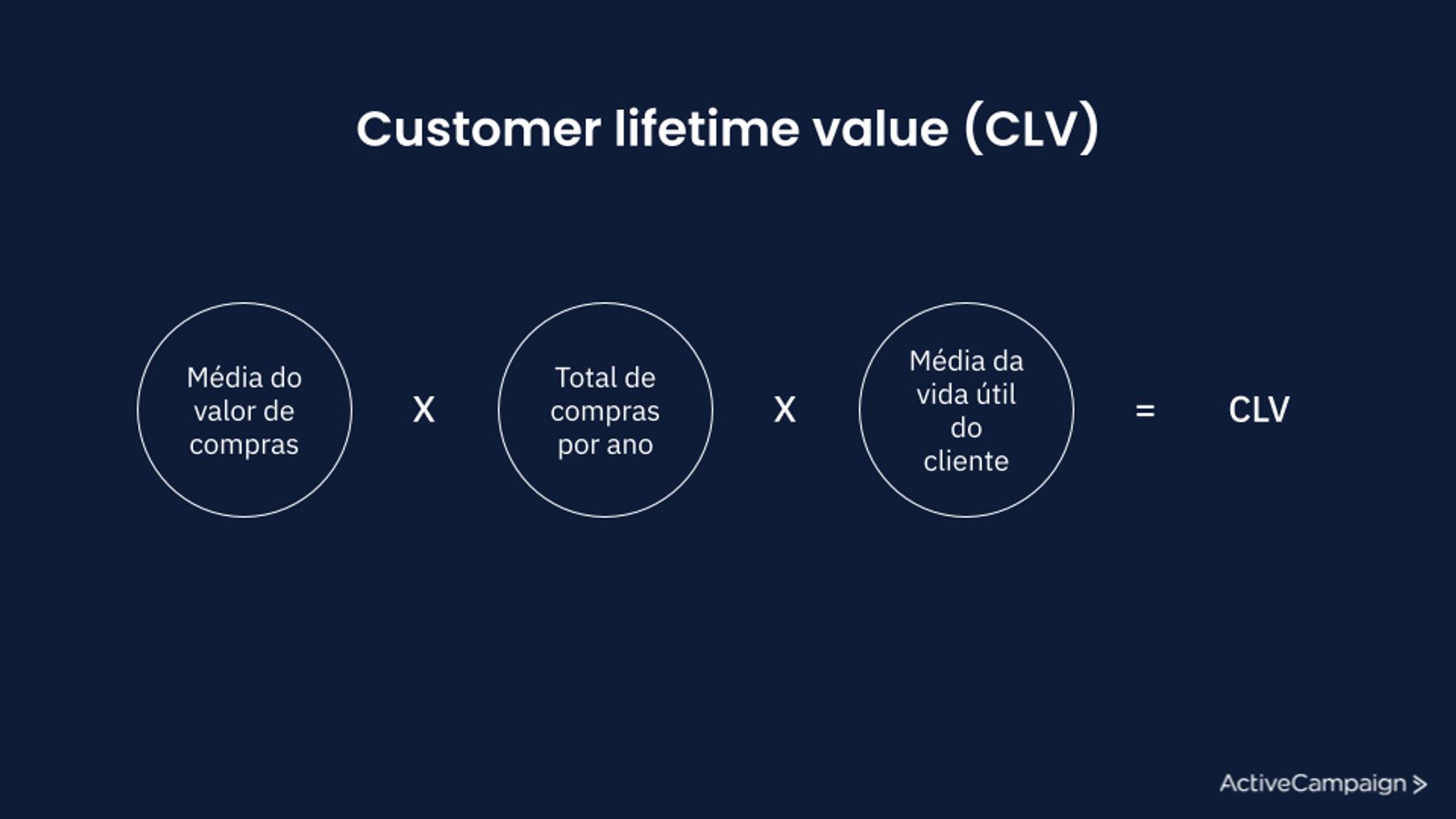 Customer lifetime value (CLV)

Média do valor de compras

X

Total de compras por ano

X

Média da vida útil do cliente

=

CLV

ActiveCampaign >